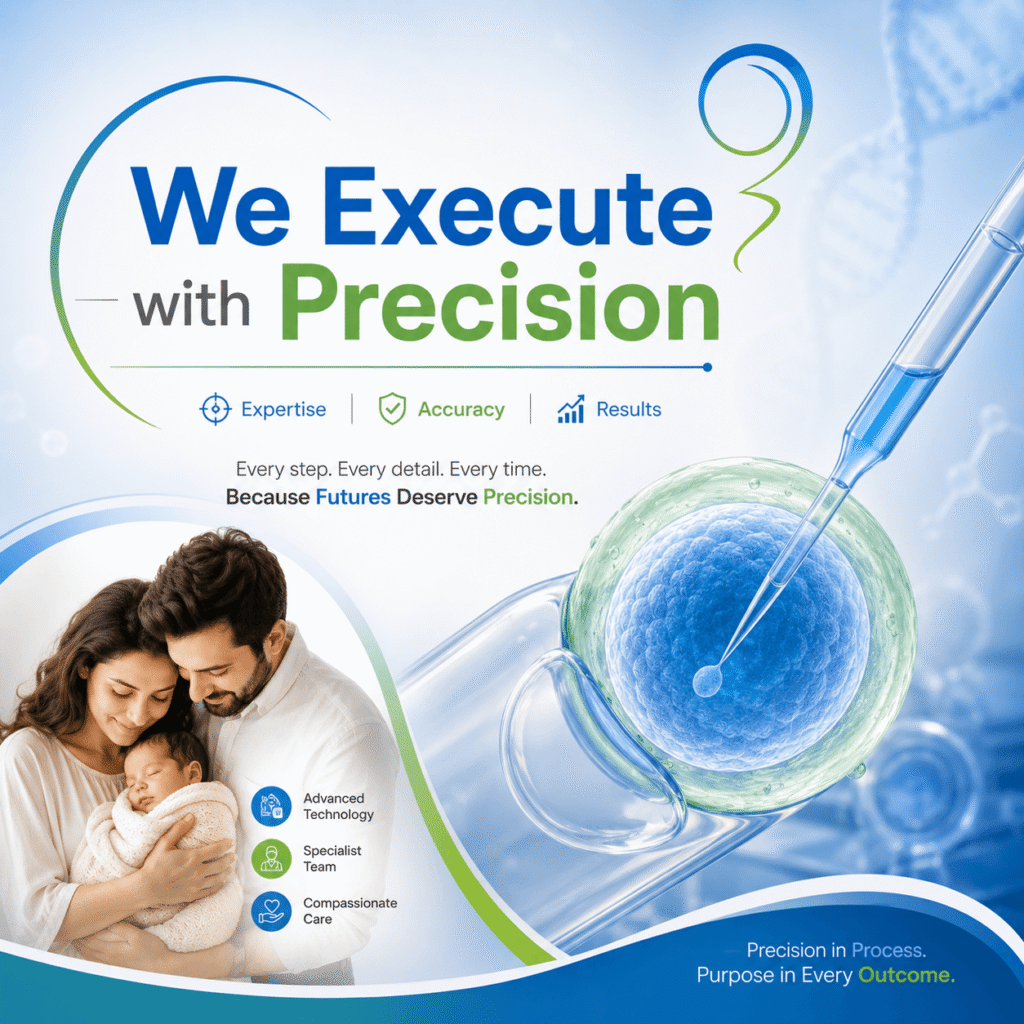 We Execute with Precision

Expertise | Accuracy | Results

Every step. Every detail. Every time.
Because Futures Deserve Precision.

Advanced Technology

Specialist Team

Compassionate Care

Precision in Process.
Purpose in Every Outcome.